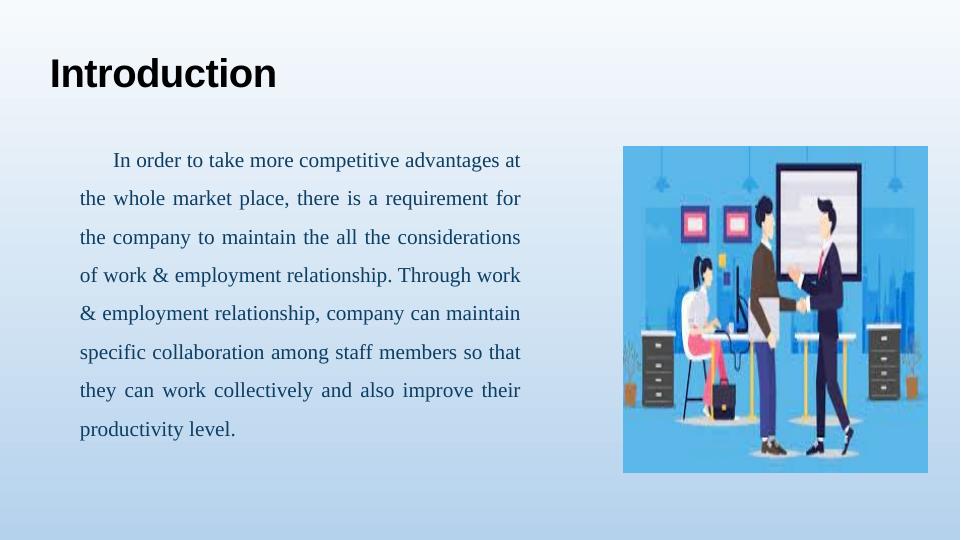 Introduction

In order to take more competitive advantages at the whole market place, there is a requirement for the company to maintain the all the considerations of work & employment relationship. Through work & employment relationship, company can maintain specific collaboration among staff members so that they can work collectively and also improve their productivity level.